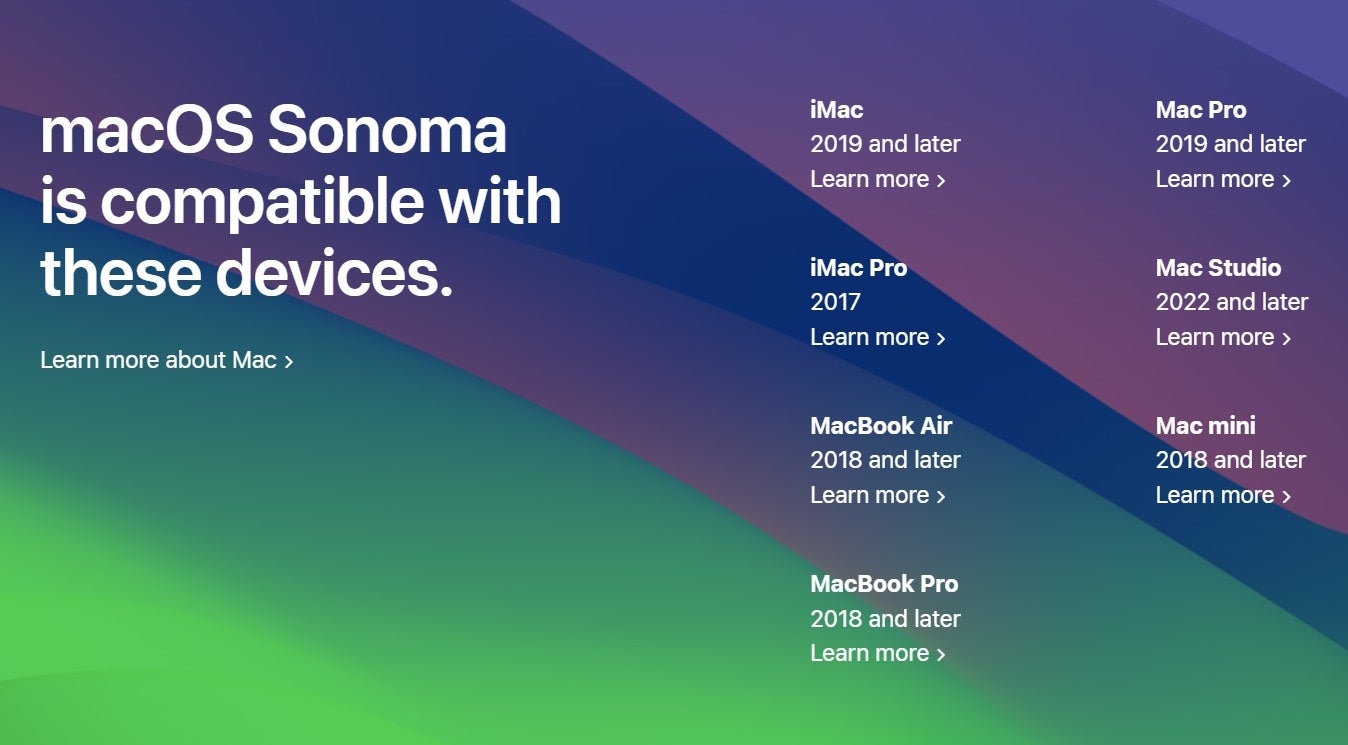 macOS Sonoma is compatible with these devices.

Learn more about Mac >

iMac
2019 and later
Learn more >

iMac Pro
2017
Learn more >

MacBook Air
2018 and later
Learn more >

MacBook Pro
2018 and later
Learn more >

Mac Pro
2019 and later
Learn more >

Mac Studio
2022 and later
Learn more >

Mac mini
2018 and later
Learn more >